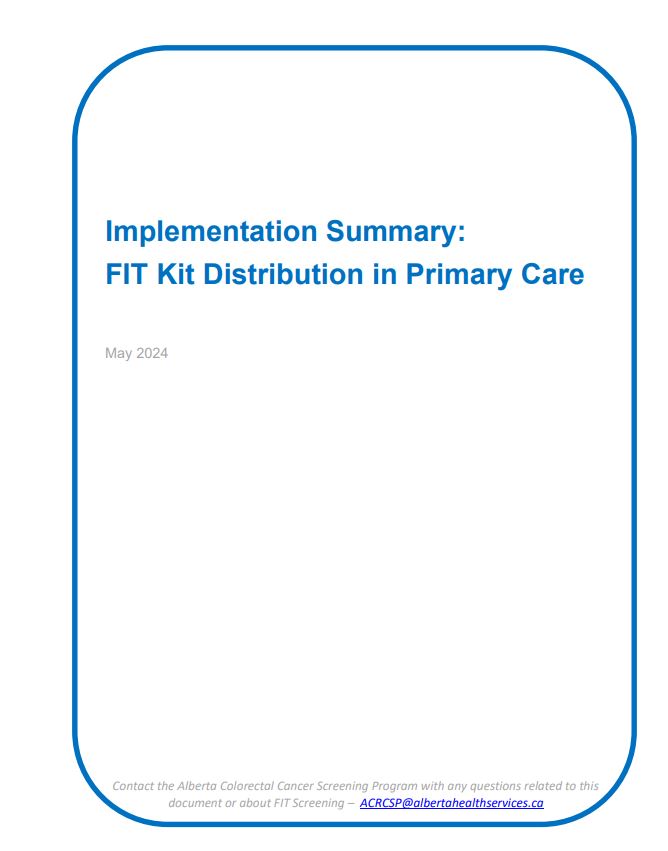 Implementation Summary:
FIT Kit Distribution in Primary Care

May 2024

Contact the Alberta Colorectal Cancer Screening Program with any questions related to this document or about FIT Screening – ACRCSP@albertahealthservices.ca